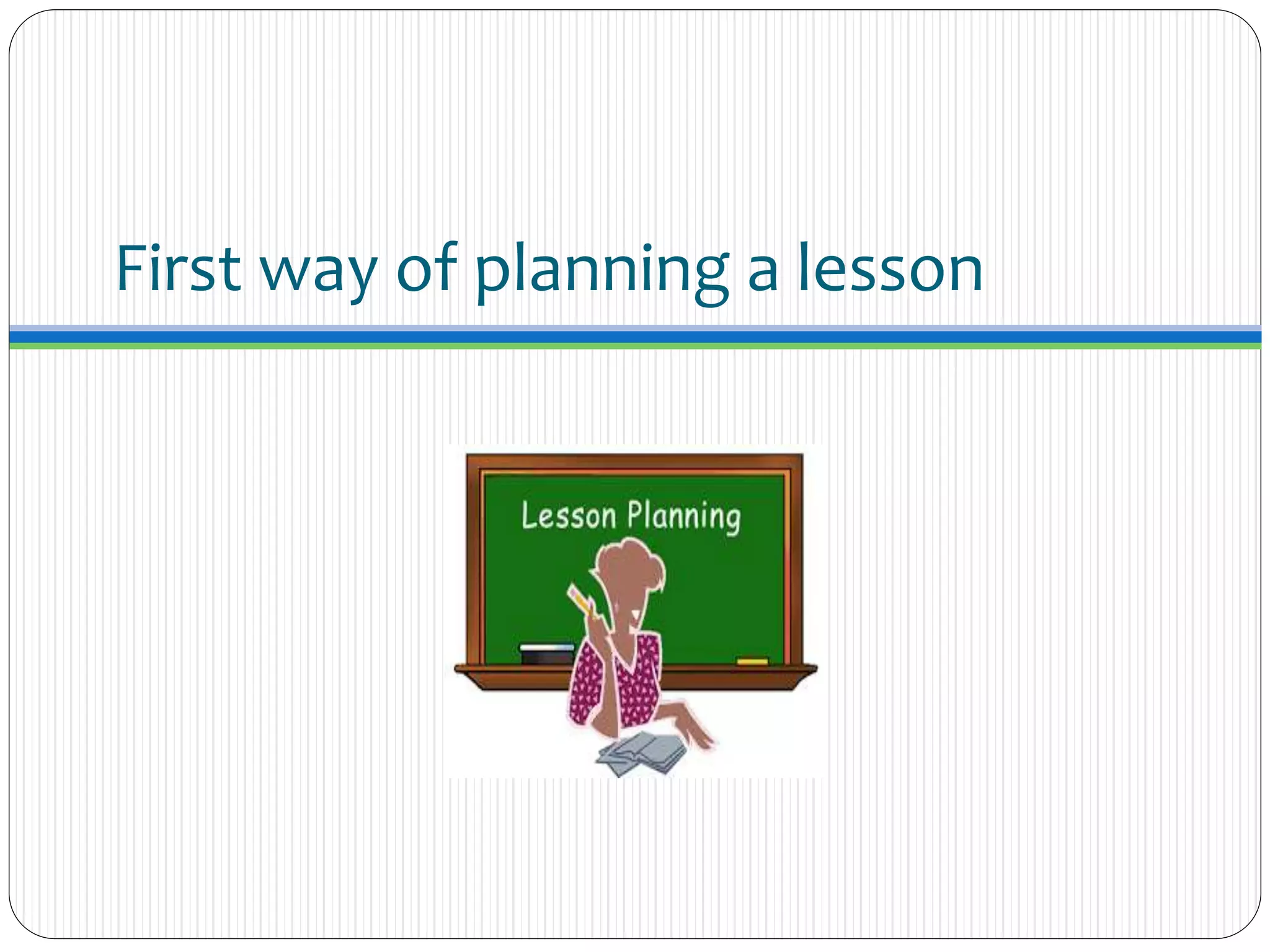 First way of planning a lesson

Lesson Planning